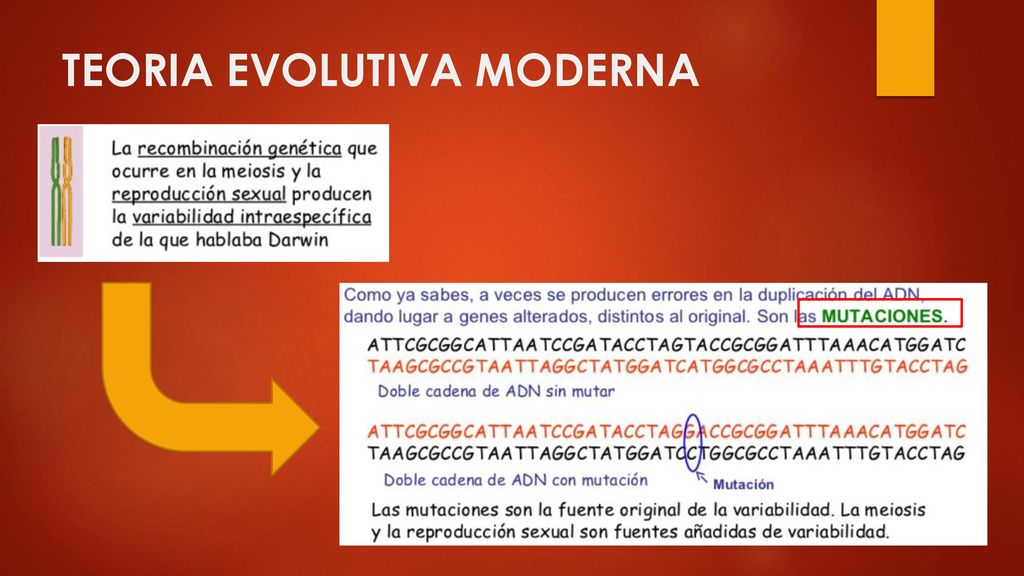 TEORIA EVOLUTIVA MODERNA

La recombinación genética que ocurre en la meiosis y la reproducción sexual producen la variabilidad intraespecífica de la que hablaba Darwin

Como ya sabes, a veces se producen errores en la duplicación del ADN, dando lugar a genes alterados, distintos al original. Son las MUTACIONES.

ATTCGCGGCATTAATCCGATACCTAGTACCGCGGATTTAAACATGGATC
TAAGCGCCGTAATTAGGCTATGGATCATGGCGCCTAAATTTGTACCTAG
Doble cadena de ADN sin mutar

ATTCGCGGCATTAATCCGATACCTAGGACCGCGGATTTAAACATGGATC
TAAGCGCCGTAATTAGGCTATGGATCCTGGCGCCTAAATTTGTACCTAG
Doble cadena de ADN con mutación
Mutación

Las mutaciones son la fuente original de la variabilidad. La meiosis y la reproducción sexual son fuentes añadidas de variabilidad.